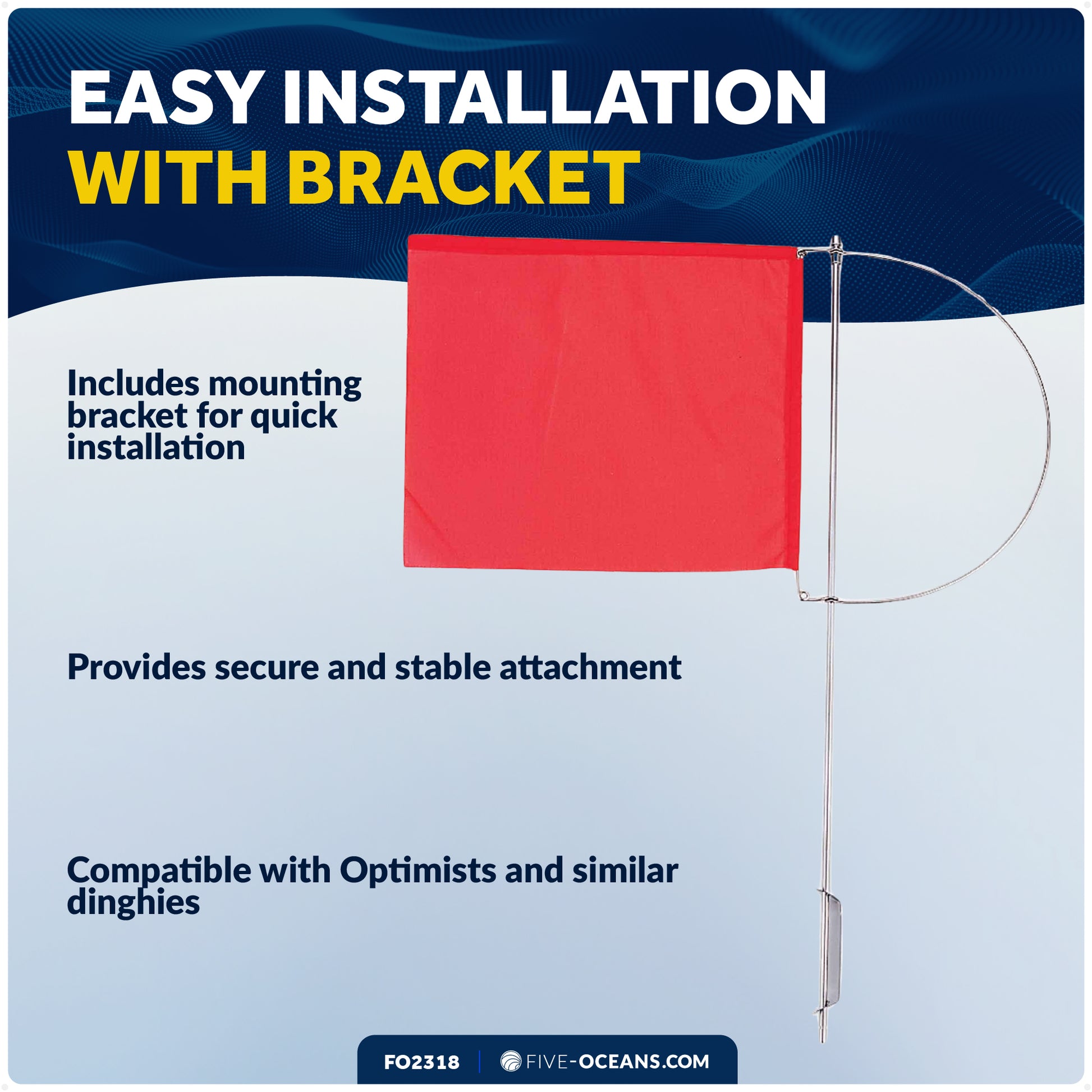 EASY INSTALLATION
WITH BRACKET

Includes mounting bracket for quick installation

Provides secure and stable attachment

Compatible with Optimists and similar dinghies

FO2318 | FIVE-OCEANS.COM